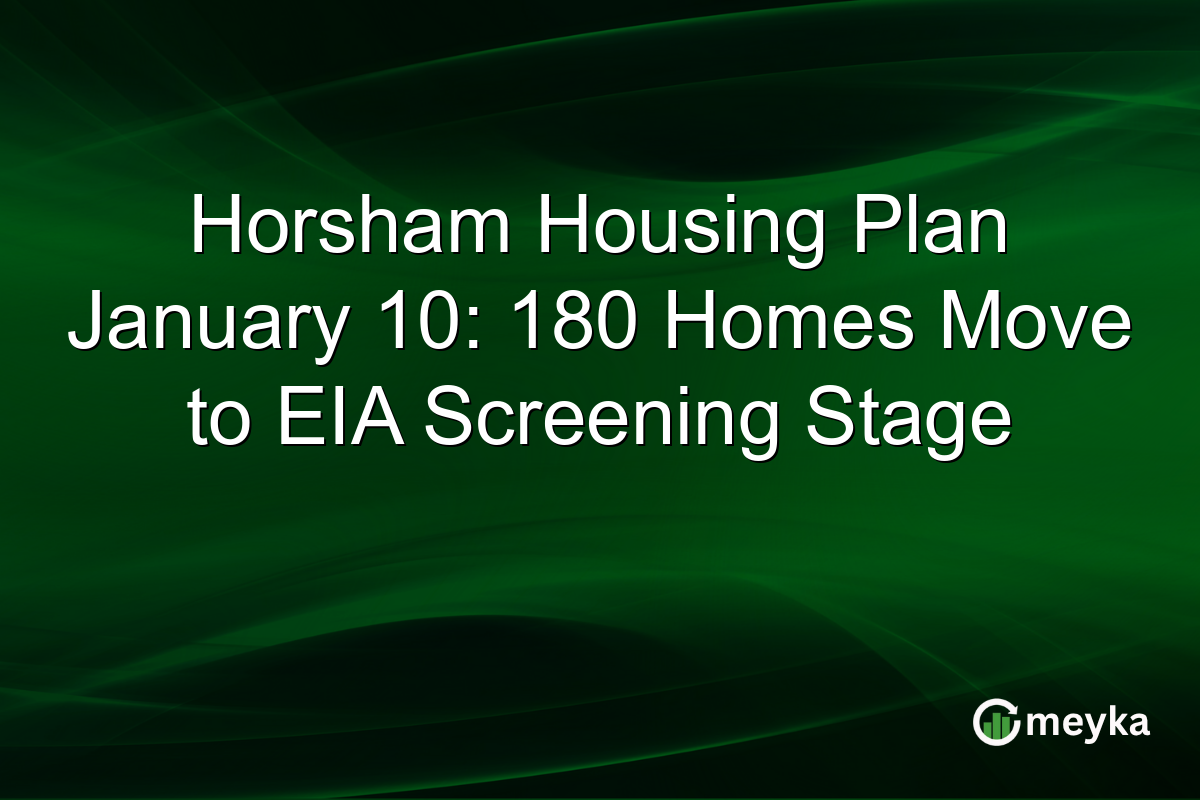 Horsham Housing Plan January 10: 180 Homes Move to EIA Screening Stage

meyka